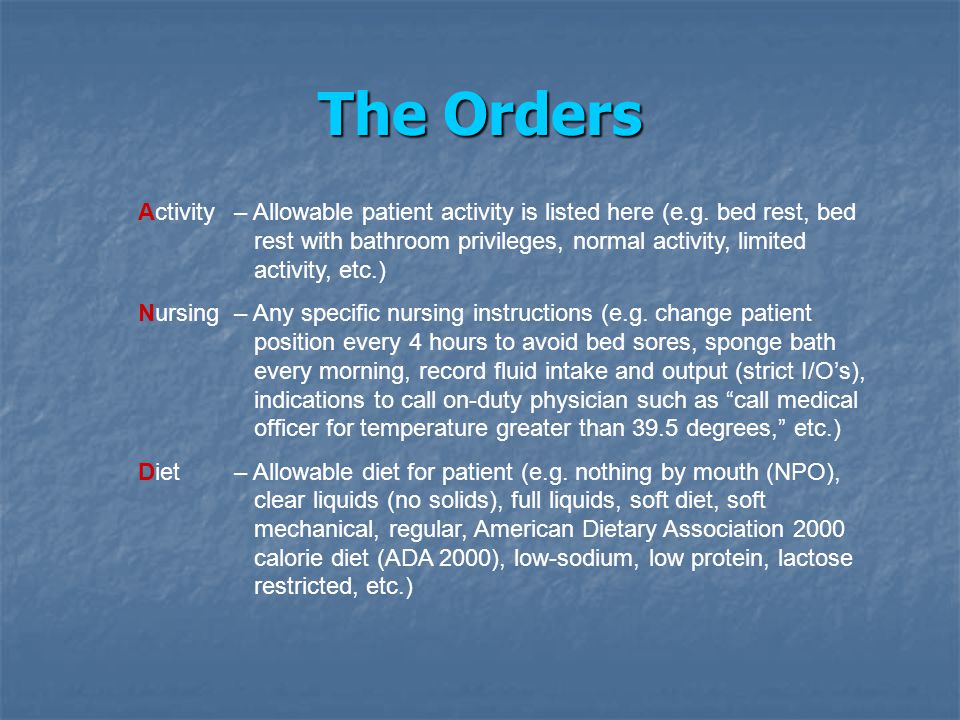 The Orders

Activity – Allowable patient activity is listed here (e.g. bed rest, bed rest with bathroom privileges, normal activity, limited activity, etc.)

Nursing – Any specific nursing instructions (e.g. change patient position every 4 hours to avoid bed sores, sponge bath every morning, record fluid intake and output (strict I/O’s), indications to call on-duty physician such as “call medical officer for temperature greater than 39.5 degrees,” etc.)

Diet – Allowable diet for patient (e.g. nothing by mouth (NPO), clear liquids (no solids), full liquids, soft diet, soft mechanical, regular, American Dietary Association 2000 calorie diet (ADA 2000), low-sodium, low protein, lactose restricted, etc.)